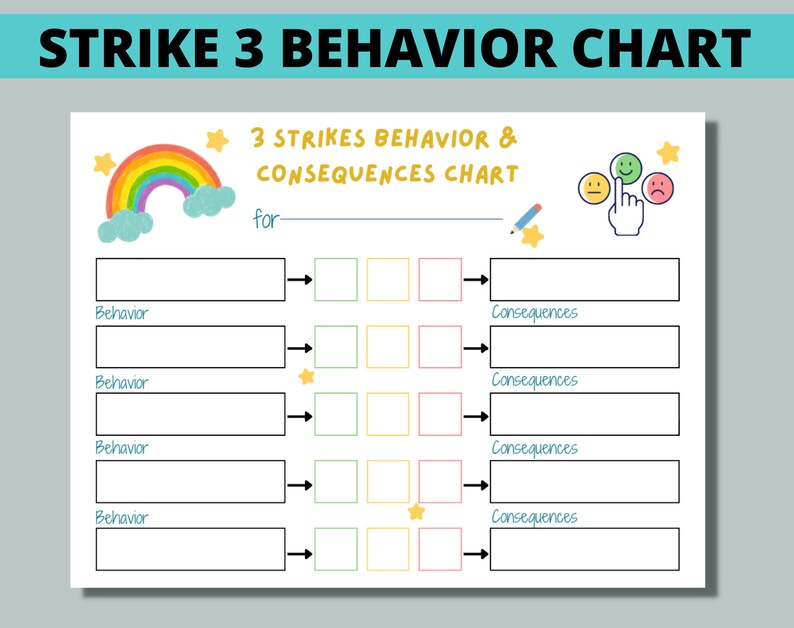 STRIKE 3 BEHAVIOR CHART

3 STRIKES BEHAVIOR & CONSEQUENCES CHART

for

Behavior

Consequences

Behavior

Consequences

Behavior

Consequences

Behavior

Consequences